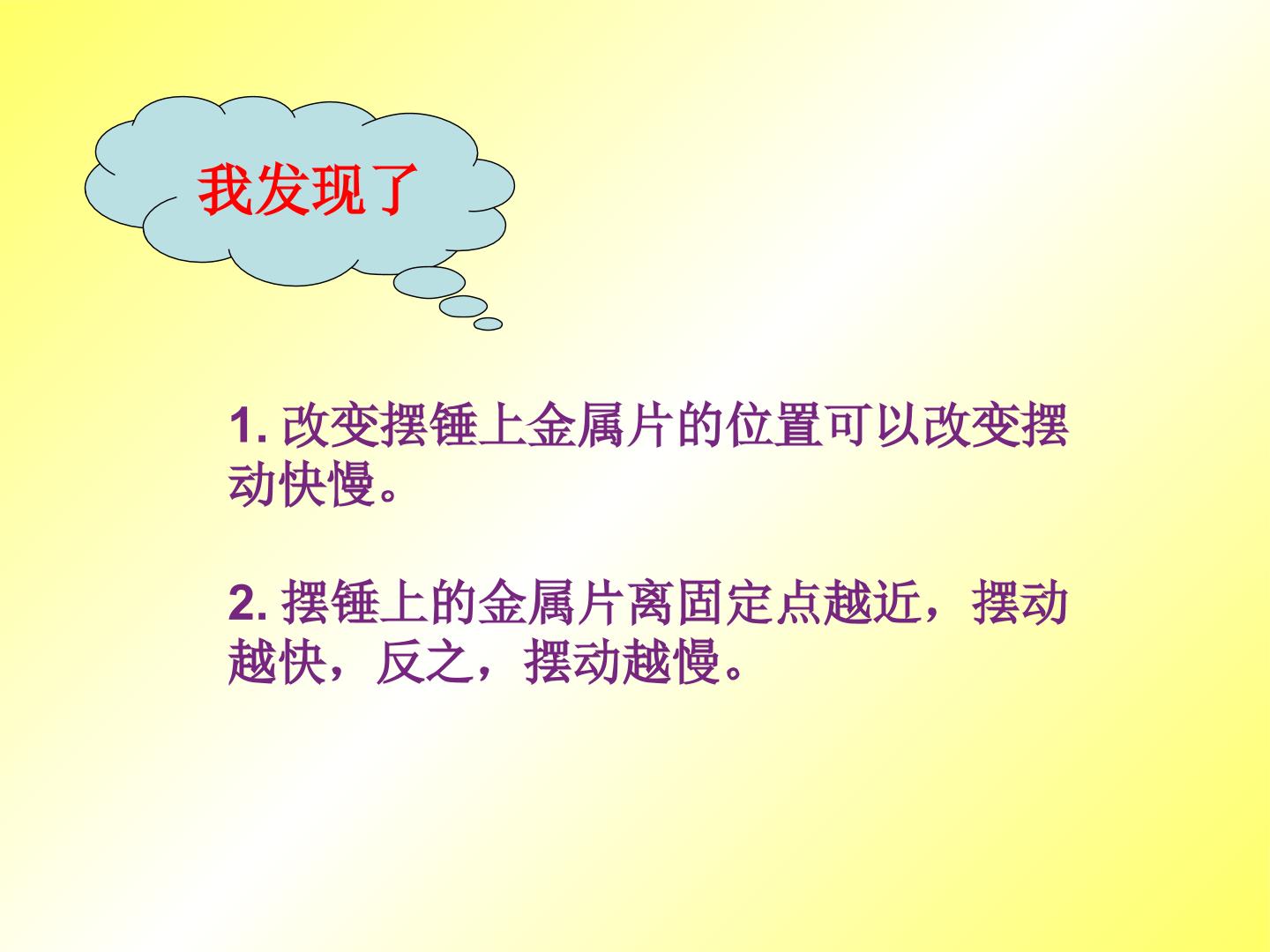 我发现了

1. 改变摆锤上金属片的位置可以改变摆动快慢。

2. 摆锤上的金属片离固定点越近，摆动越快，反之，摆动越慢。